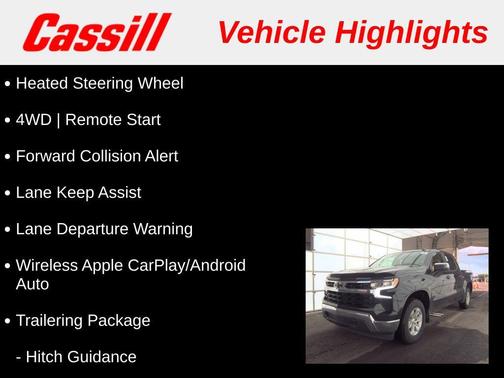 Cassill Vehicle Highlights

• Heated Steering Wheel

• 4WD | Remote Start

• Forward Collision Alert

• Lane Keep Assist

• Lane Departure Warning

• Wireless Apple CarPlay/Android Auto

• Trailering Package

- Hitch Guidance